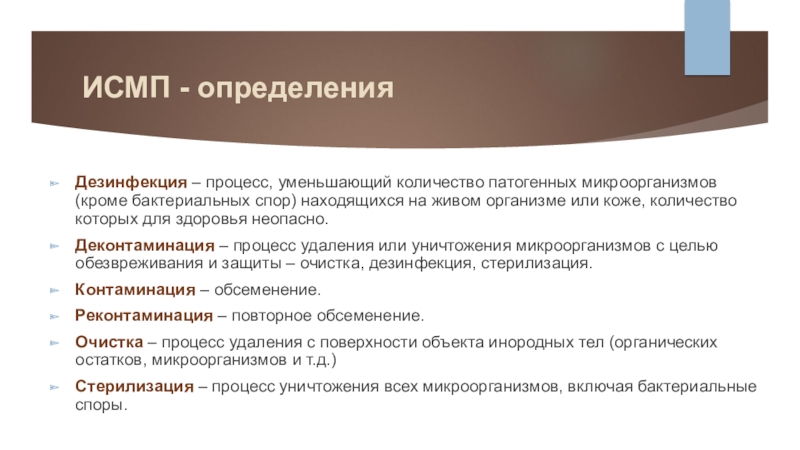 ИСМП - определения

Дезинфекция – процесс, уменьшающий количество патогенных микроорганизмов (кроме бактериальных спор) находящихся на живом организме или коже, количество которых для здоровья неопасно.

Деконтаминация – процесс удаления или уничтожения микроорганизмов с целью обезвреживания и защиты – очистка, дезинфекция, стерилизация.

Контаминация – обсеменение.

Реконтаминация – повторное обсеменение.

Очистка – процесс удаления с поверхности объекта инородных тел (органических остатков, микроорганизмов и т.д.)

Стерилизация – процесс уничтожения всех микроорганизмов, включая бактериальные споры.